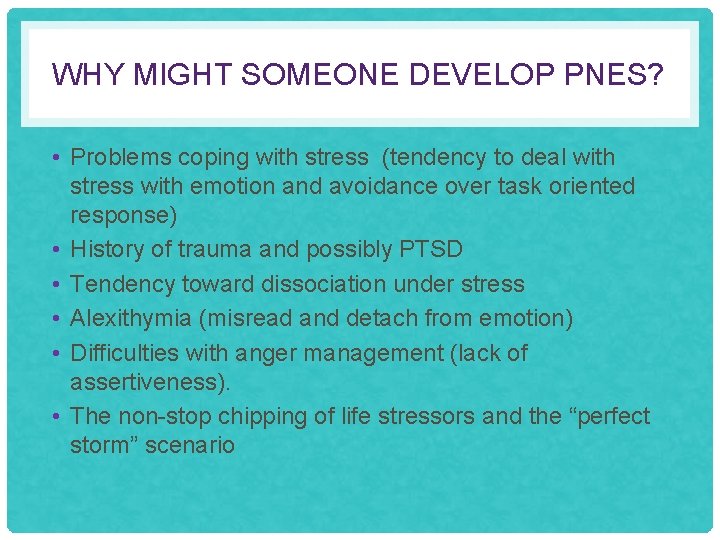 WHY MIGHT SOMEONE DEVELOP PNES?

• Problems coping with stress (tendency to deal with stress with emotion and avoidance over task oriented response)
• History of trauma and possibly PTSD
• Tendency toward dissociation under stress
• Alexithymia (misread and detach from emotion)
• Difficulties with anger management (lack of assertiveness).
• The non-stop chipping of life stressors and the “perfect storm” scenario